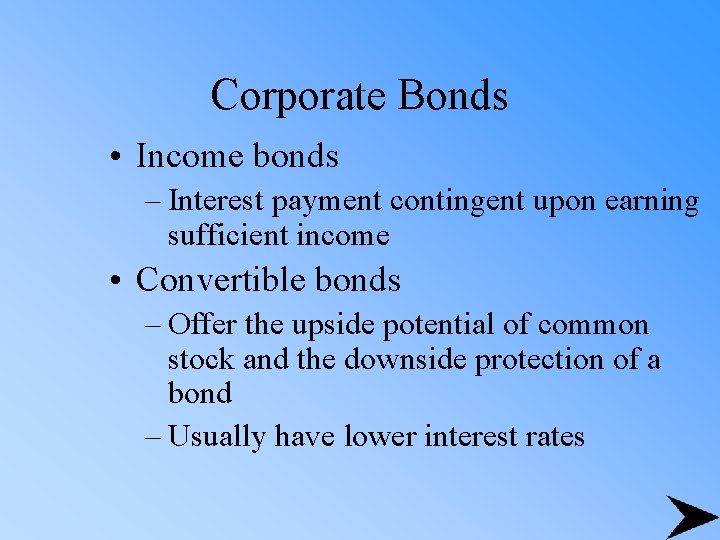 Corporate Bonds

• Income bonds
– Interest payment contingent upon earning sufficient income
• Convertible bonds
– Offer the upside potential of common stock and the downside protection of a bond
– Usually have lower interest rates